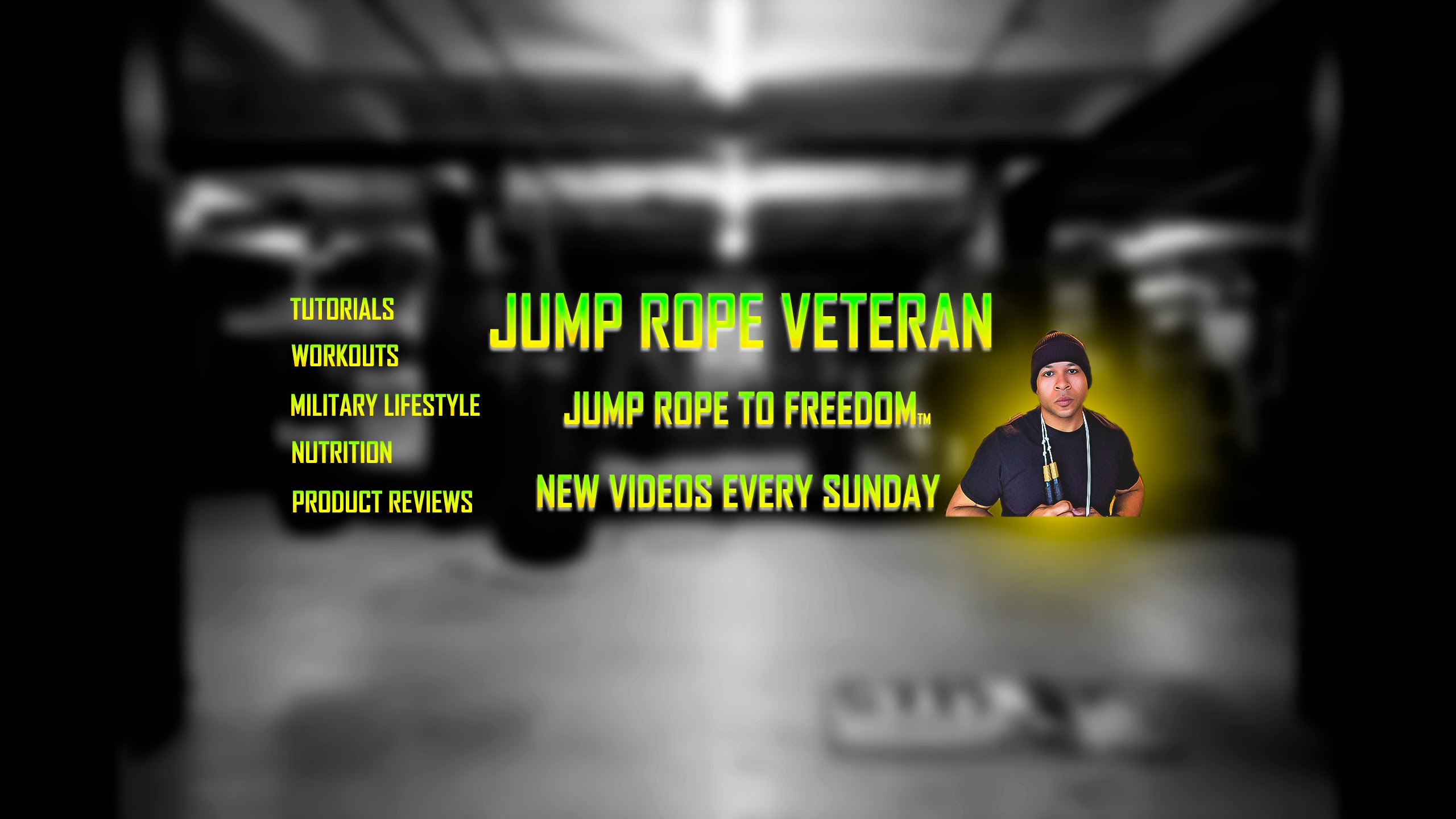 TUTORIALS
WORKOUTS
MILITARY LIFESTYLE
NUTRITION
PRODUCT REVIEWS

JUMP ROPE VETERAN

JUMP ROPE TO FREEDOM™

NEW VIDEOS EVERY SUNDAY